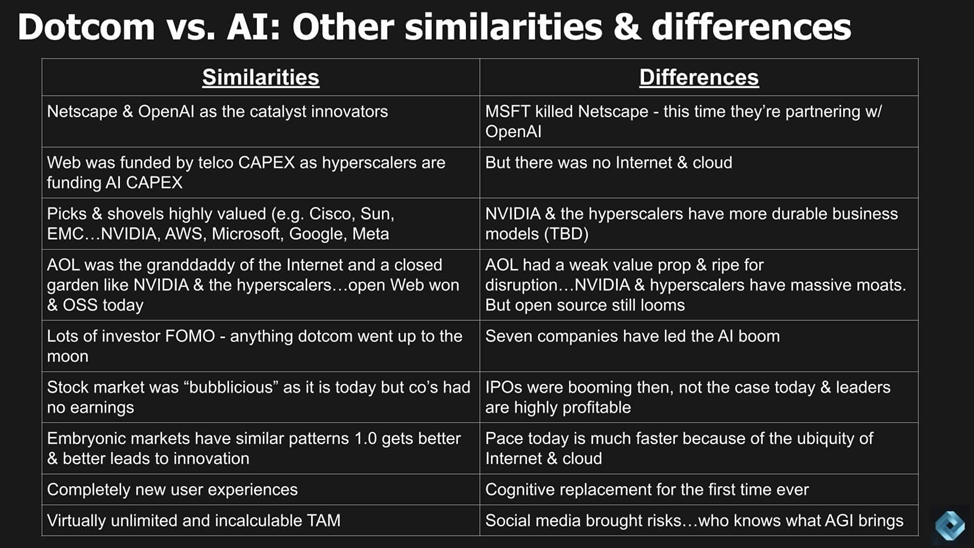 Dotcom vs. AI: Other similarities & differences

| Similarities | Differences |
|---|---|
| Netscape & OpenAI as the catalyst innovators | MSFT killed Netscape - this time they're partnering w/ OpenAI |
| Web was funded by telco CAPEX as hyperscalers are funding AI CAPEX | But there was no Internet & cloud |
| Picks & shovels highly valued (e.g. Cisco, Sun, EMC…NVIDIA, AWS, Microsoft, Google, Meta | NVIDIA & the hyperscalers have more durable business models (TBD) |
| AOL was the granddaddy of the Internet and a closed garden like NVIDIA & the hyperscalers…open Web won & OSS today | AOL had a weak value prop & ripe for disruption…NVIDIA & hyperscalers have massive moats. But open source still looms |
| Lots of investor FOMO - anything dotcom went up to the moon | Seven companies have led the AI boom |
| Stock market was "bubblicious" as it is today but co's had no earnings | IPOs were booming then, not the case today & leaders are highly profitable |
| Embryonic markets have similar patterns 1.0 gets better & better leads to innovation | Pace today is much faster because of the ubiquity of Internet & cloud |
| Completely new user experiences | Cognitive replacement for the first time ever |
| Virtually unlimited and incalculable TAM | Social media brought risks…who knows what AGI brings |